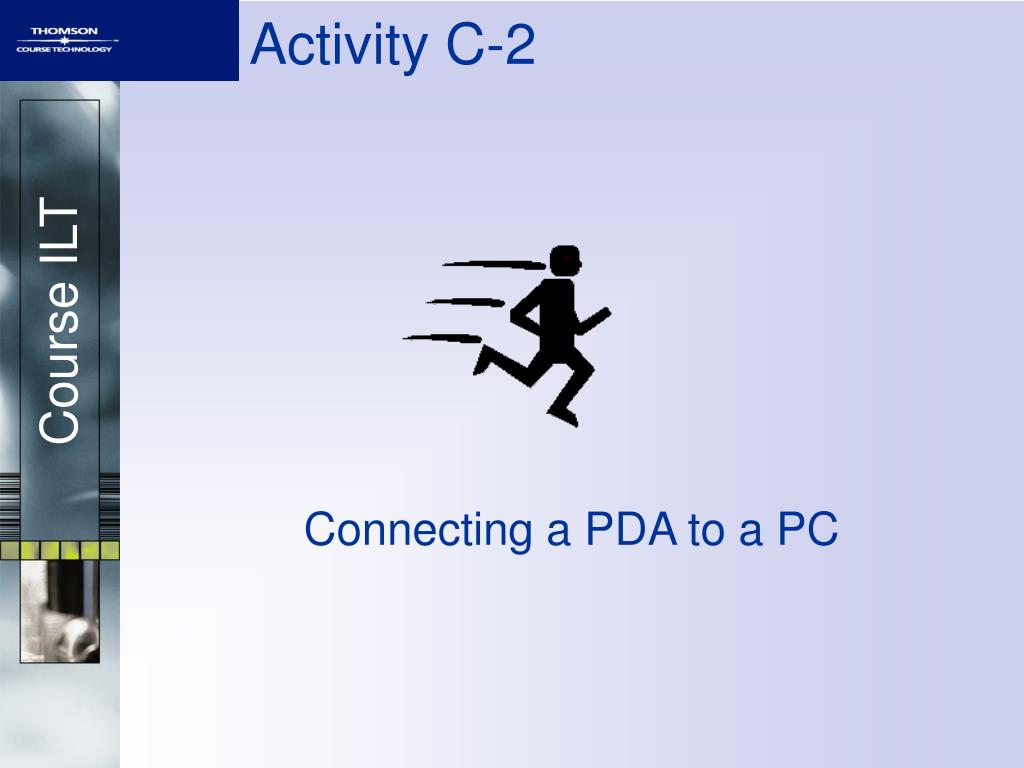 THOMSON
COURSE TECHNOLOGY

Activity C-2

Course ILT

Connecting a PDA to a PC